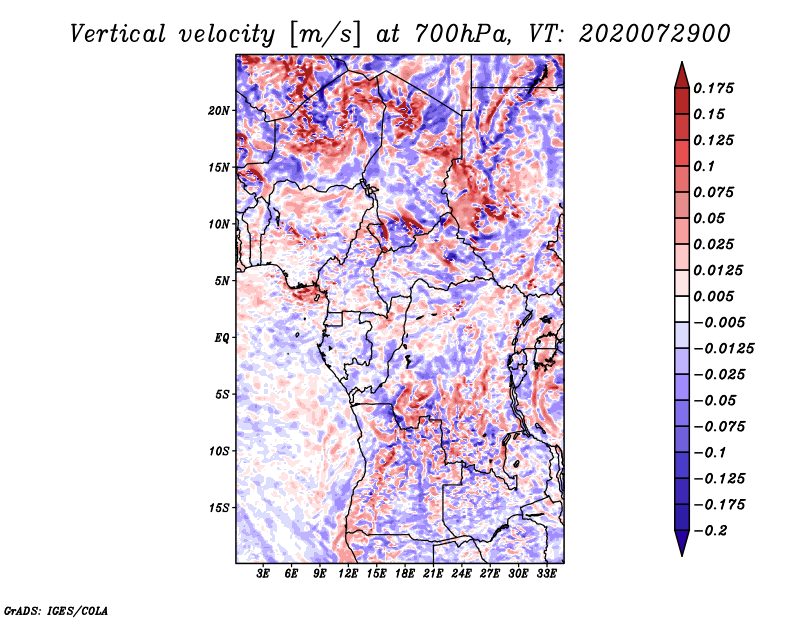 Vertical velocity [m/s] at 700hPa, VT: 2020072900

20N
15N
10N
5N
EQ
5S
10S
15S

3E 6E 9E 12E 15E 18E 21E 24E 27E 30E 33E

0.175
0.15
0.125
0.1
0.075
0.05
0.025
0.0125
0.005
−0.005
−0.0125
−0.025
−0.05
−0.075
−0.1
−0.125
−0.175
−0.2

GrADS: IGES/COLA